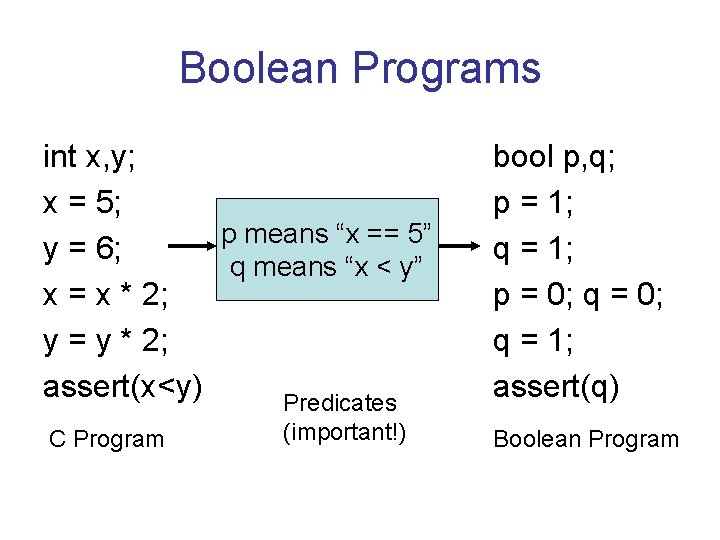 Boolean Programs

int x,y;
x = 5;
y = 6;
x = x * 2;
y = y * 2;
assert(x<y)

C Program

p means “x == 5”
q means “x < y”

Predicates
(important!)

bool p,q;
p = 1;
q = 1;
p = 0; q = 0;
q = 1;
assert(q)

Boolean Program